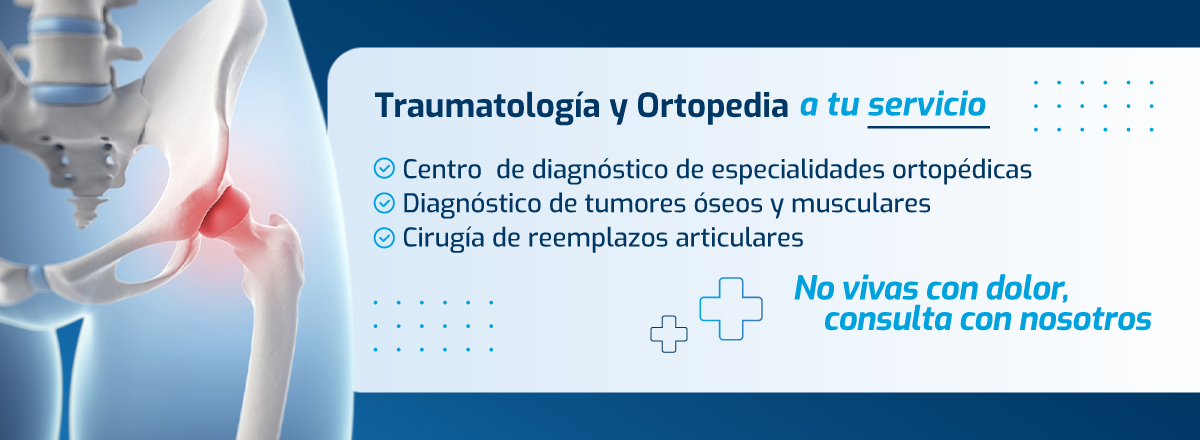 Traumatología y Ortopedia a tu servicio

Centro de diagnóstico de especialidades ortopédicas
Diagnóstico de tumores óseos y musculares
Cirugía de reemplazos articulares

No vivas con dolor, consulta con nosotros